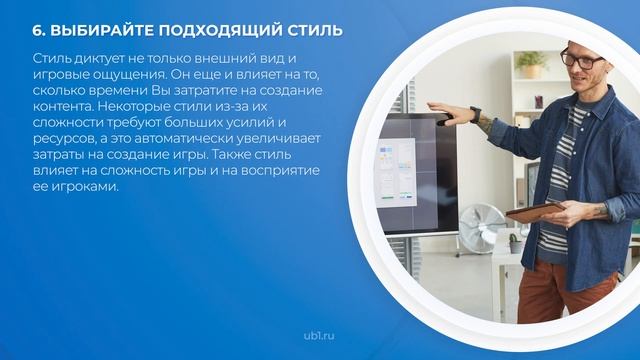 6. ВЫБИРАЙТЕ ПОДХОДЯЩИЙ СТИЛЬ

Стиль диктует не только внешний вид и игровые ощущения. Он еще и влияет на то, сколько времени Вы затратите на создание контента. Некоторые стили из-за их сложности требуют больших усилий и ресурсов, а это автоматически увеличивает затраты на создание игры. Также стиль влияет на сложность игры и на восприятие ее игроками.

ub1.ru